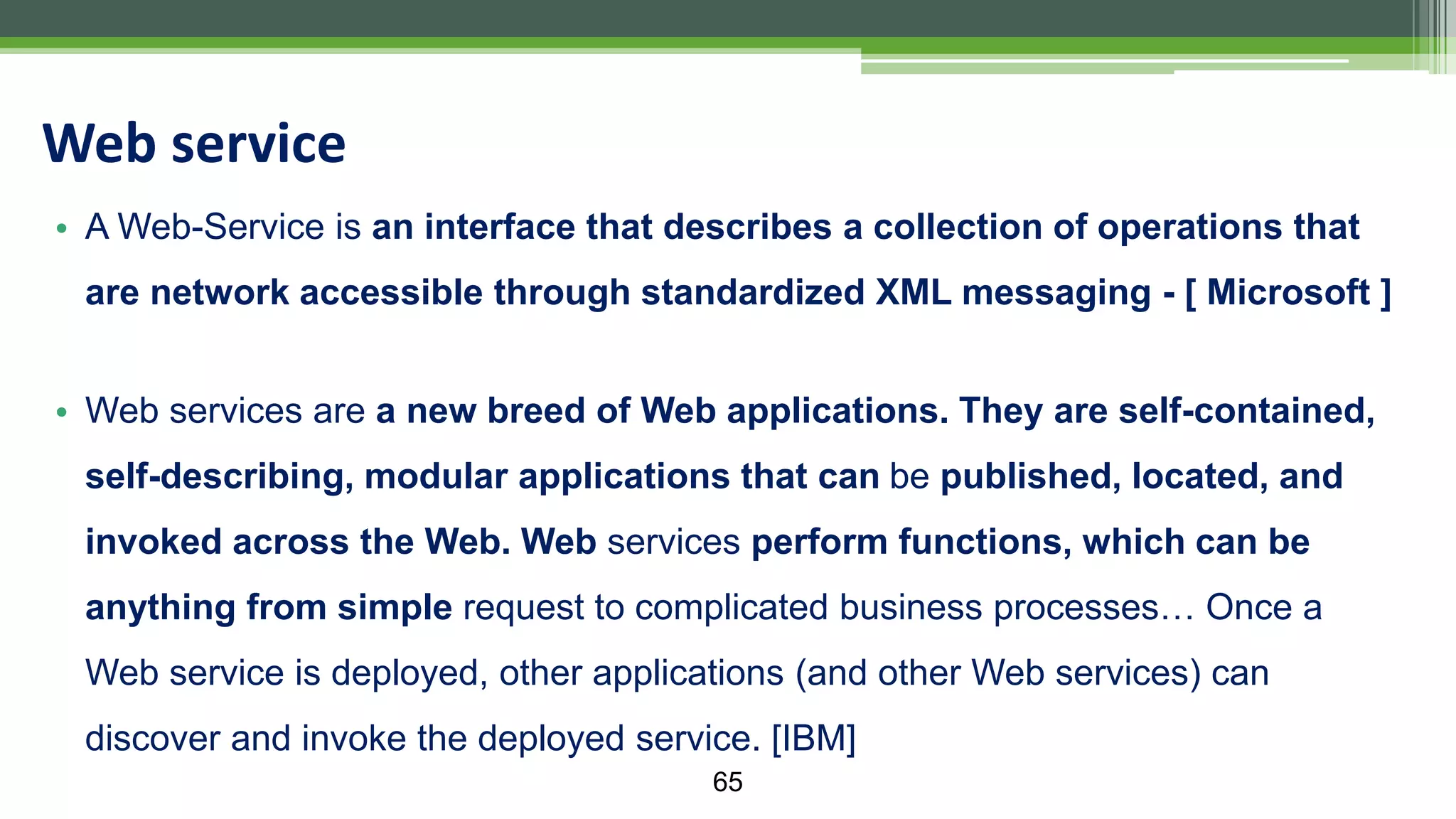 Web service

• A Web-Service is an interface that describes a collection of operations that are network accessible through standardized XML messaging - [ Microsoft ]

• Web services are a new breed of Web applications. They are self-contained, self-describing, modular applications that can be published, located, and invoked across the Web. Web services perform functions, which can be anything from simple request to complicated business processes… Once a Web service is deployed, other applications (and other Web services) can discover and invoke the deployed service. [IBM]

65